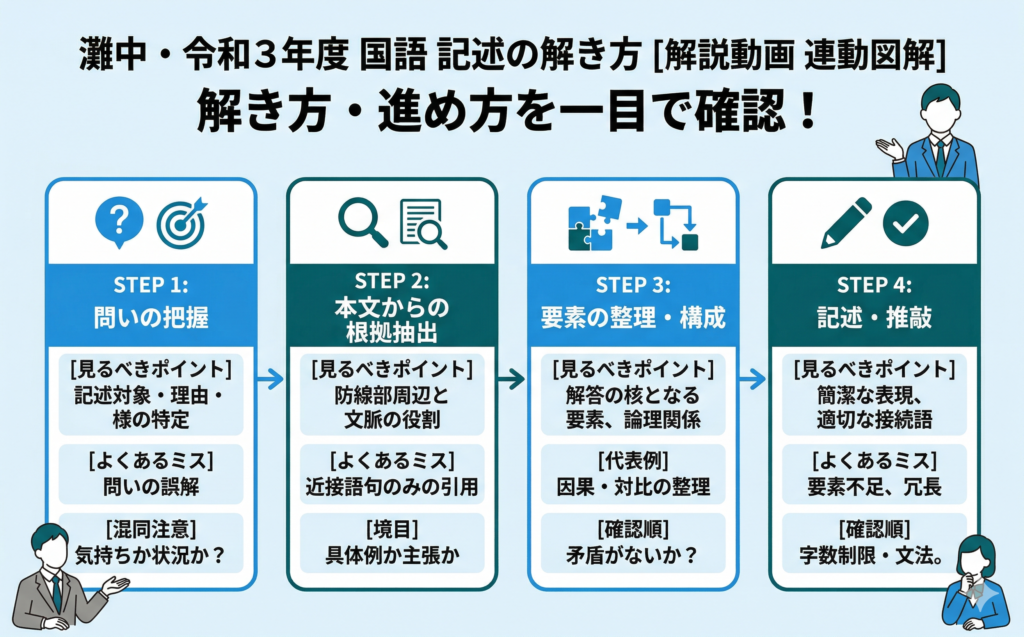 灘中・令和３年度 国語 記述の解き方 [解説動画 連動図解]
解き方・進め方を一目で確認！

STEP 1:
問いの把握

[見るべきポイント]
記述対象・理由・様の特定

[よくあるミス]
問いの誤解

[混同注意]
気持ちか状況か？

STEP 2:
本文からの根拠抽出

[見るべきポイント]
防線部周辺と文脈の役割

[よくあるミス]
近接語句のみの引用

[境目]
具体例か主張か

STEP 3:
要素の整理・構成

[見るべきポイント]
解答の核となる要素、論理関係

[代表例]
因果・対比の整理

[確認順]
矛盾がないか？

STEP 4:
記述・推敲

[見るべきポイント]
簡潔な表現、適切な接続語

[よくあるミス]
要素不足、冗長

[確認順]
字数制限・文法。